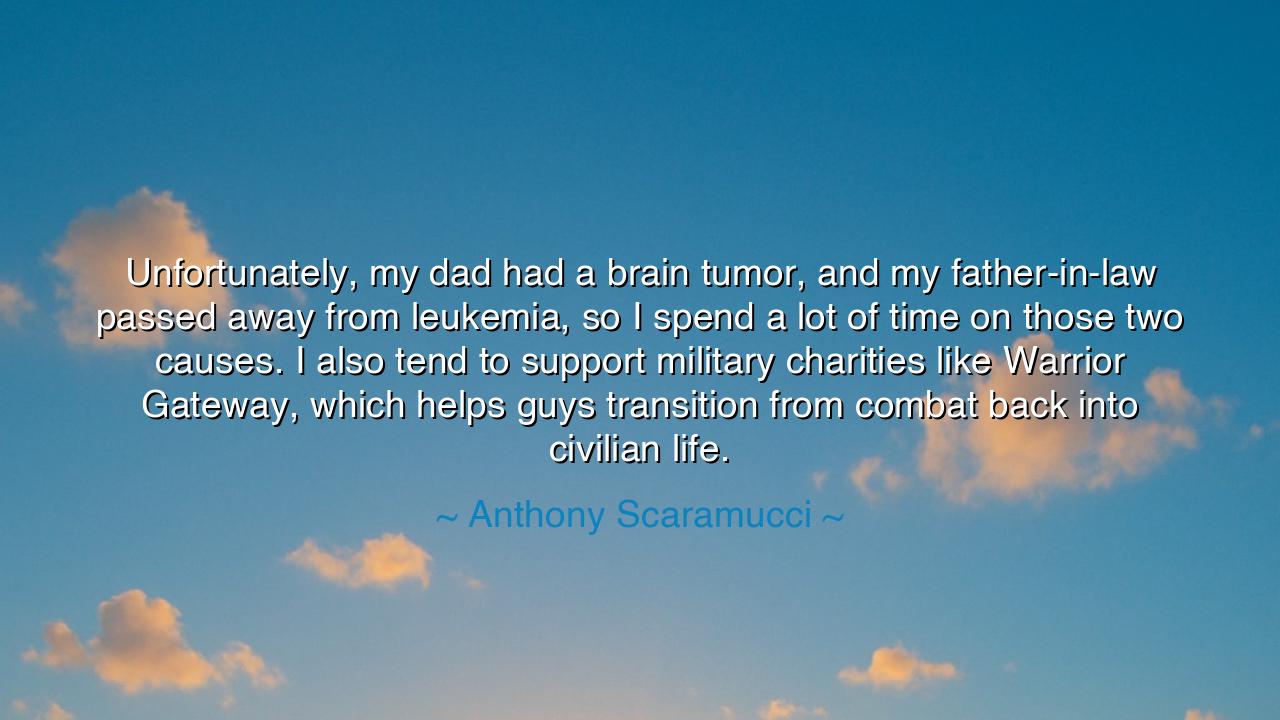 Unfortunately, my dad had a brain tumor, and my father-in-law passed away from leukemia, so I spend a lot of time on those two causes. I also tend to support military charities like Warrior Gateway, which helps guys transition from combat back into civilian life.

~ Anthony Scaramucci ~